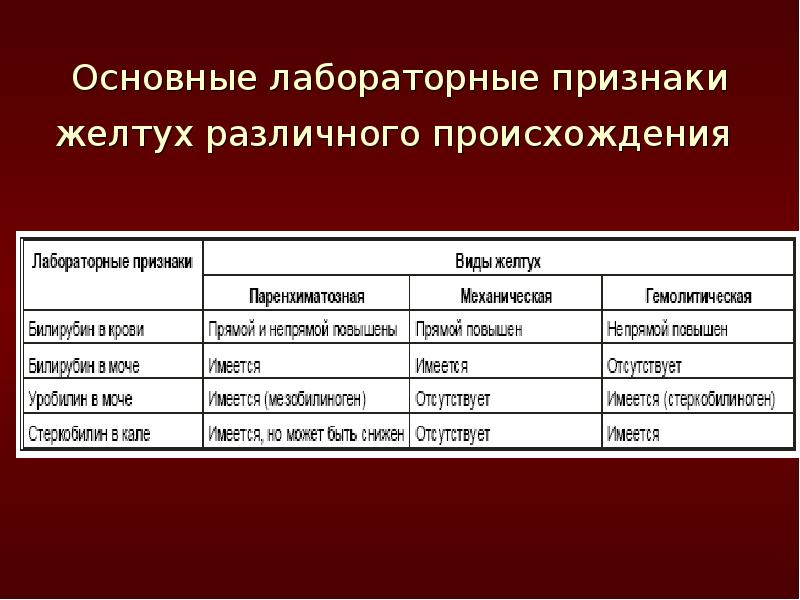 Основные лабораторные признаки желтух различного происхождения

| Лабораторные признаки | Виды желтух | | |
|---|---|---|---|
| | Паренхиматозная | Механическая | Гемолитическая |
| Билирубин в крови | Прямой и непрямой повышены | Прямой повышен | Непрямой повышен |
| Билирубин в моче | Имеется | Имеется | Отсутствует |
| Уробилин в моче | Имеется (мезобилиноген) | Отсутствует | Имеется (стеркобилиноген) |
| Стеркобилин в кале | Имеется, но может быть снижен | Отсутствует | Имеется |